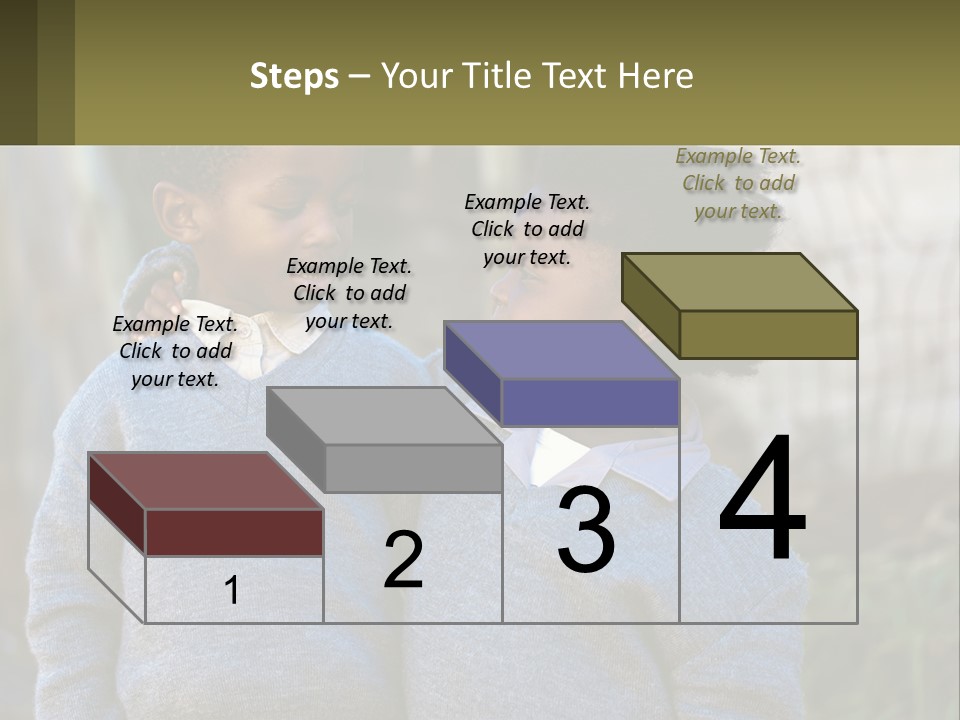 Steps – Your Title Text Here

Example Text. Click to add your text.

Example Text. Click to add your text.

Example Text. Click to add your text.

Example Text. Click to add your text.

1

2

3

4